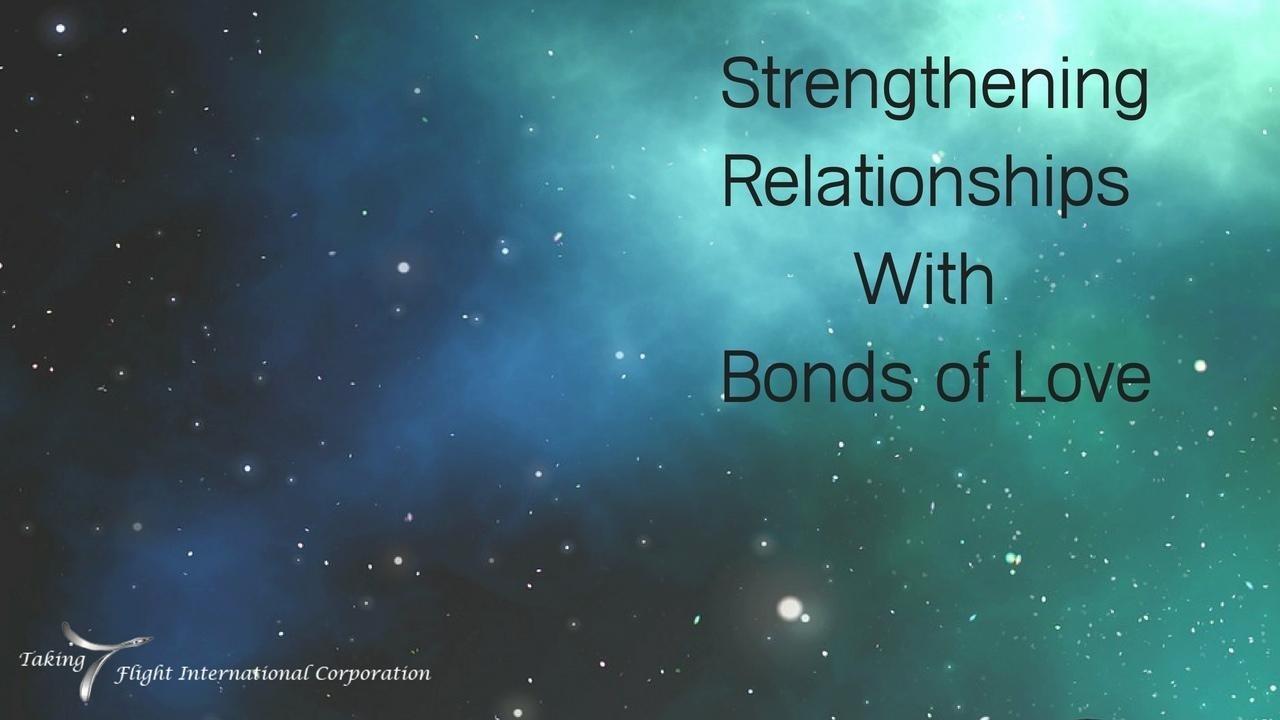 Strengthening Relationships With Bonds of Love

Taking Flight International Corporation